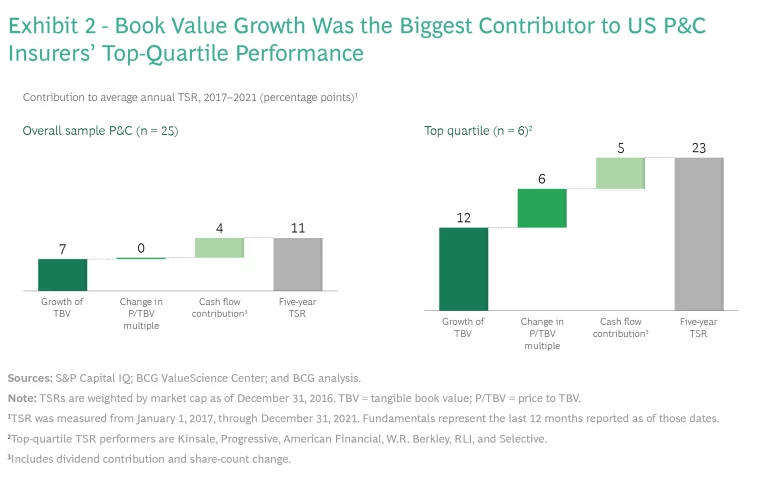 Exhibit 2 - Book Value Growth Was the Biggest Contributor to US P&C Insurers' Top-Quartile Performance

Contribution to average annual TSR, 2017–2021 (percentage points)$^1$

Overall sample P&C (n = 25)

7

0

4

11

Growth of TBV

Change in P/TBV multiple

Cash flow contribution$^3$

Five-year TSR

Top quartile (n = 6)$^2$

12

6

5

23

Growth of TBV

Change in P/TBV multiple

Cash flow contribution$^3$

Five-year TSR

Sources: S&P Capital IQ; BCG ValueScience Center; and BCG analysis.

Note: TSRs are weighted by market cap as of December 31, 2016. TBV = tangible book value; P/TBV = price to TBV.

$^1$TSR was measured from January 1, 2017, through December 31, 2021. Fundamentals represent the last 12 months reported as of those dates.

$^2$Top-quartile TSR performers are Kinsale, Progressive, American Financial, W.R. Berkley, RLI, and Selective.

$^3$Includes dividend contribution and share-count change.